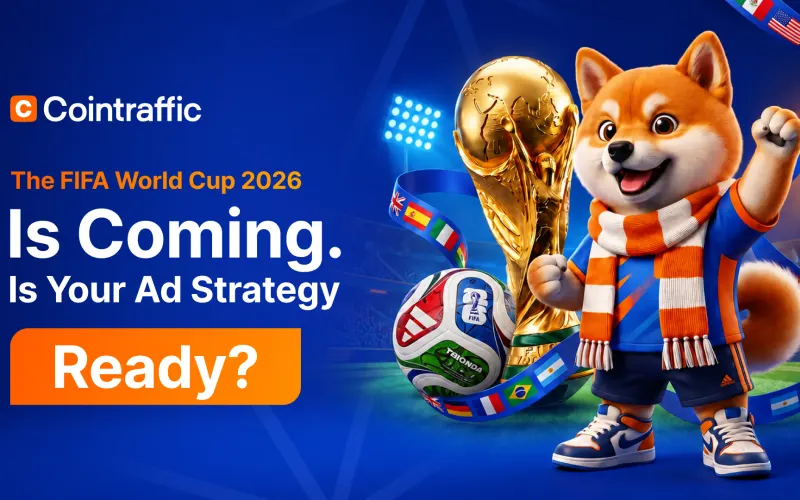 Cointraffic

The FIFA World Cup 2026

Is Coming.

Is Your Ad Strategy

Ready?

FIFA

TRIONDA